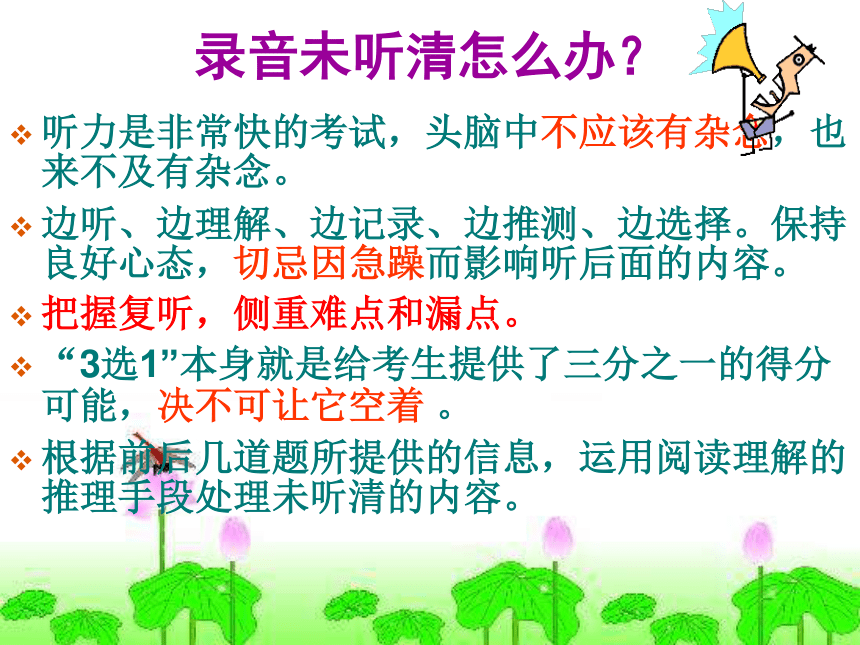 录音未听清怎么办？

❖ 听力是非常快的考试，头脑中不应该有杂念，也来不及有杂念。

❖ 边听、边理解、边记录、边推测、边选择。保持良好心态，切忌因急躁而影响听后面的内容。

❖ 把握复听，侧重难点和漏点。

❖ “3选1”本身就是给考生提供了三分之一的得分可能，决不可让它空着 。

❖ 根据前后几道题所提供的信息，运用阅读理解的推理手段处理未听清的内容。